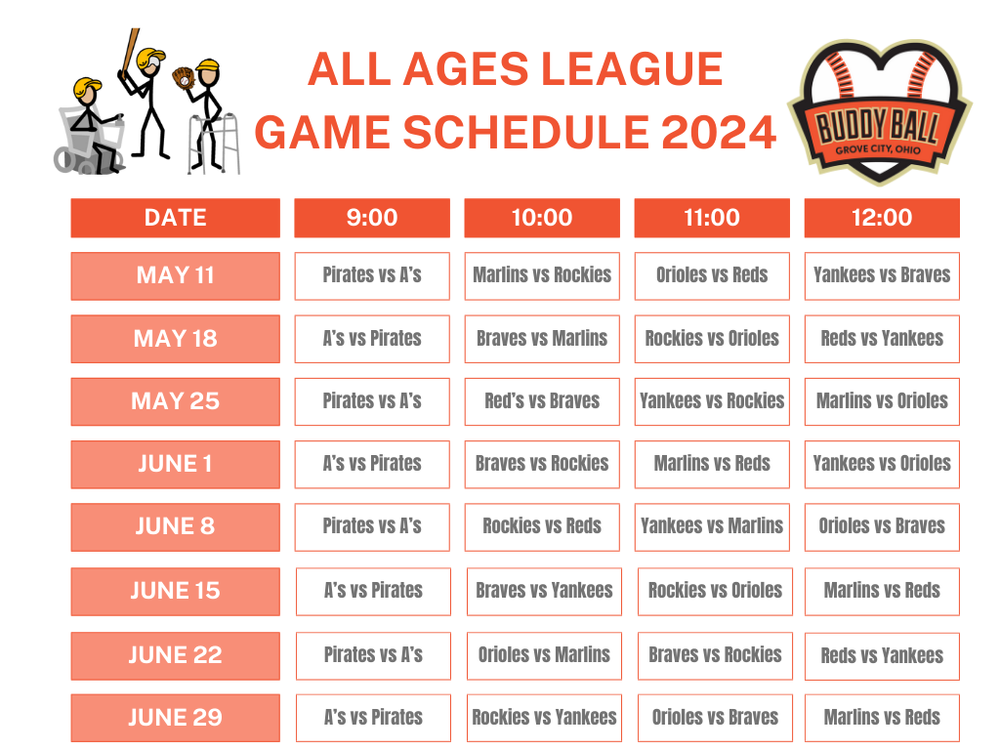 ALL AGES LEAGUE
GAME SCHEDULE 2024

BUDDY BALL
GROVE CITY, OHIO

| DATE | 9:00 | 10:00 | 11:00 | 12:00 |
|---|---|---|---|---|
| MAY 11 | Pirates vs A's | Marlins vs Rockies | Orioles vs Reds | Yankees vs Braves |
| MAY 18 | A's vs Pirates | Braves vs Marlins | Rockies vs Orioles | Reds vs Yankees |
| MAY 25 | Pirates vs A's | Red's vs Braves | Yankees vs Rockies | Marlins vs Orioles |
| JUNE 1 | A's vs Pirates | Braves vs Rockies | Marlins vs Reds | Yankees vs Orioles |
| JUNE 8 | Pirates vs A's | Rockies vs Reds | Yankees vs Marlins | Orioles vs Braves |
| JUNE 15 | A's vs Pirates | Braves vs Yankees | Rockies vs Orioles | Marlins vs Reds |
| JUNE 22 | Pirates vs A's | Orioles vs Marlins | Braves vs Rockies | Reds vs Yankees |
| JUNE 29 | A's vs Pirates | Rockies vs Yankees | Orioles vs Braves | Marlins vs Reds |